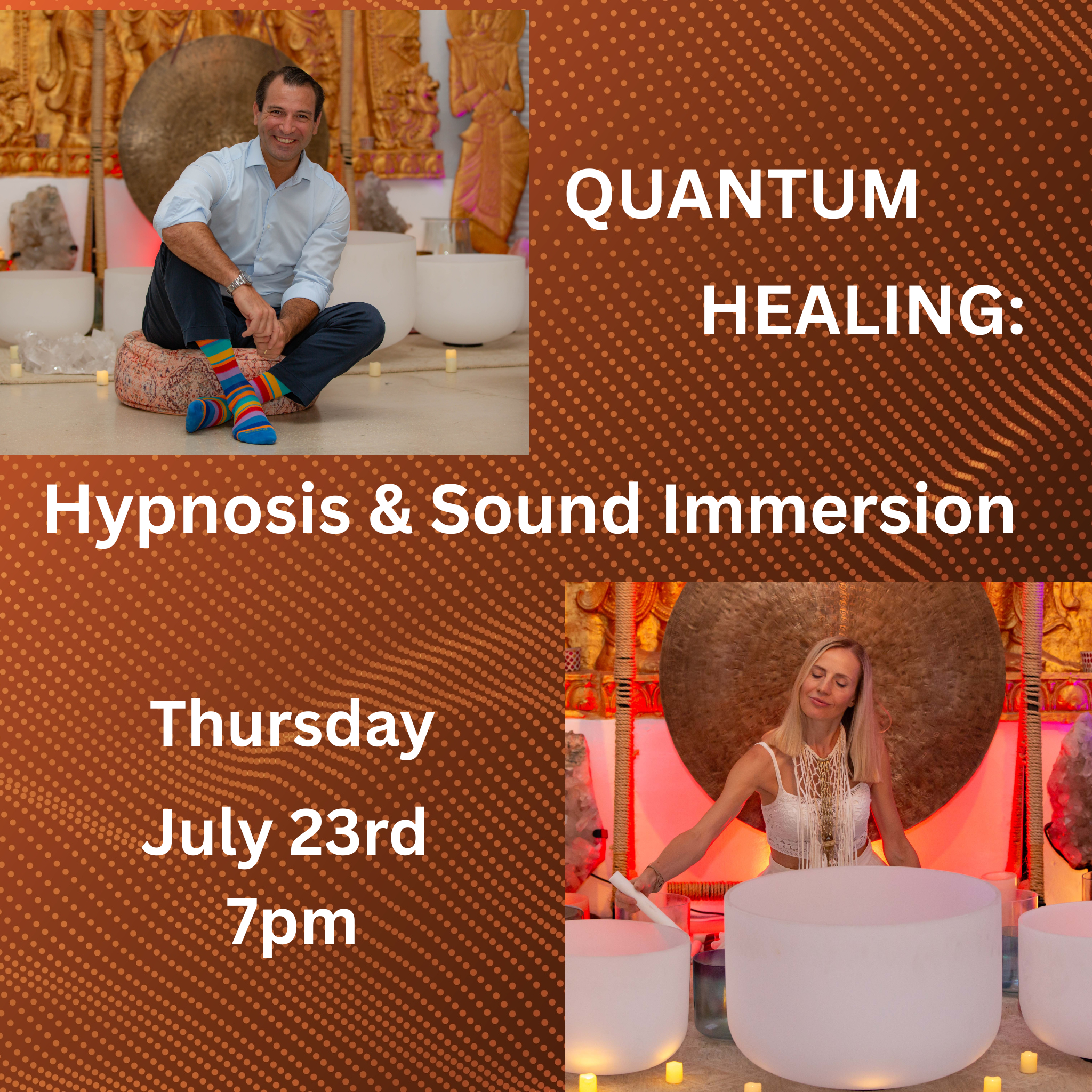 QUANTUM HEALING:

Hypnosis & Sound Immersion

Thursday
July 23rd
7pm